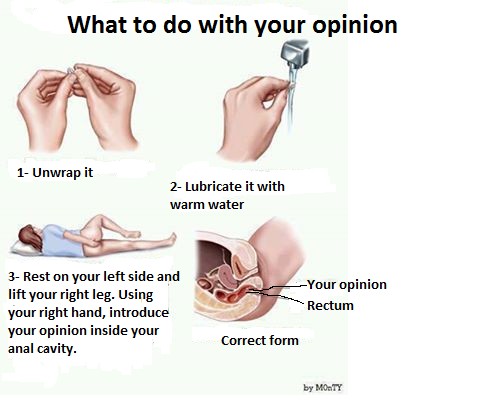 What to do with your opinion

1- Unwrap it

2- Lubricate it with warm water

3- Rest on your left side and lift your right leg. Using your right hand, introduce your opinion inside your anal cavity.

Your opinion
Rectum

Correct form

by M0nTY